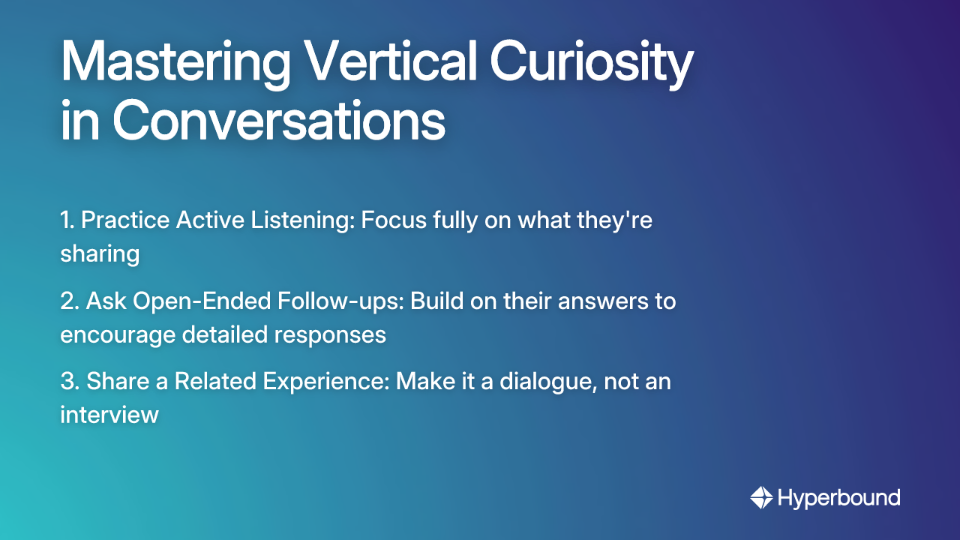 Mastering Vertical Curiosity in Conversations

1. Practice Active Listening: Focus fully on what they're sharing

2. Ask Open-Ended Follow-ups: Build on their answers to encourage detailed responses

3. Share a Related Experience: Make it a dialogue, not an interview

Hyperbound